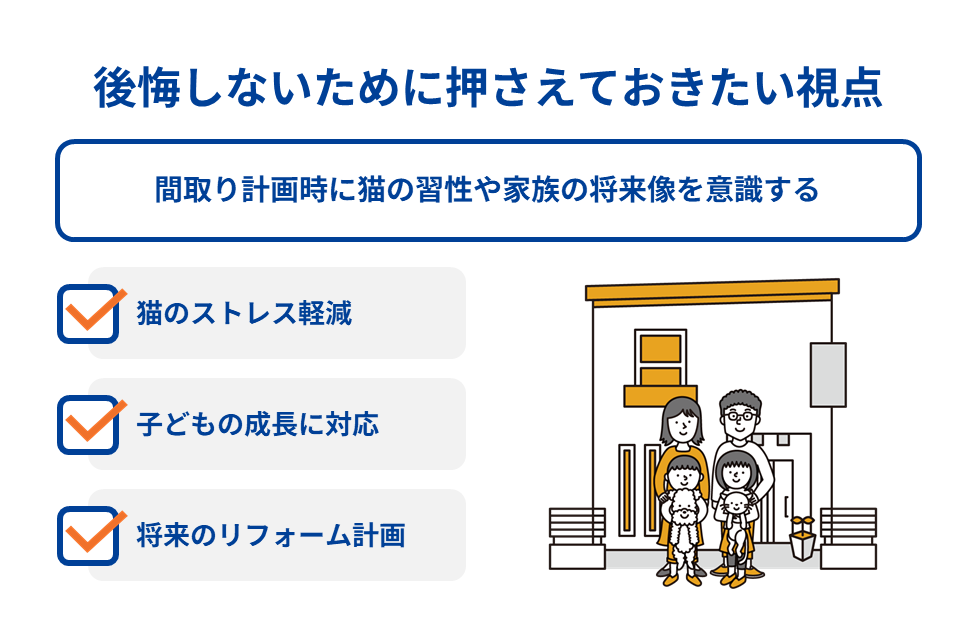 後悔しないために押さえておきたい視点

間取り計画時に猫の習性や家族の将来像を意識する

猫のストレス軽減

子どもの成長に対応

将来のリフォーム計画